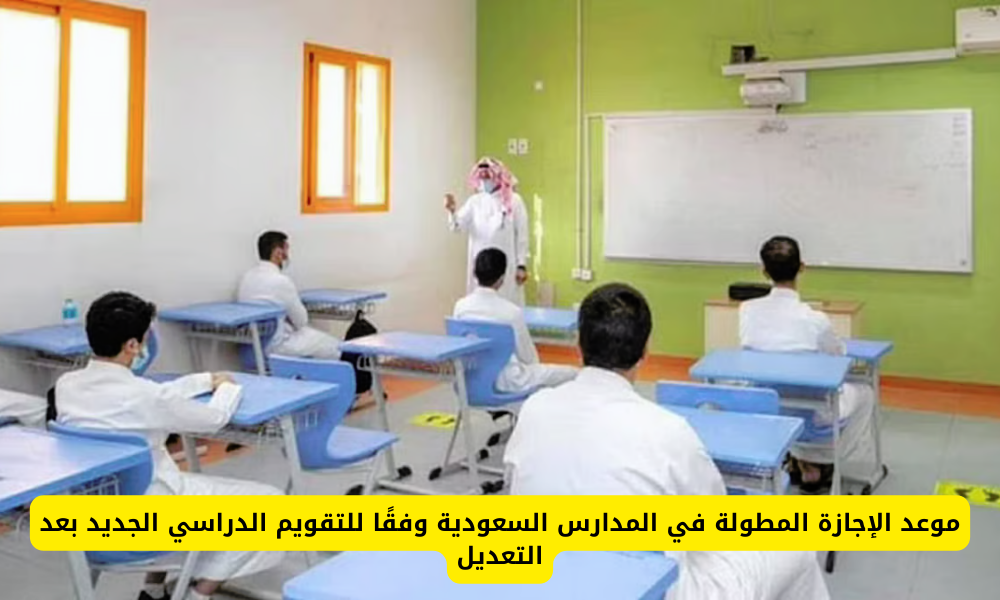 موعد الإجازة المطولة في المدارس السعودية وفقًا للتقويم الدراسي الجديد بعد التعديل